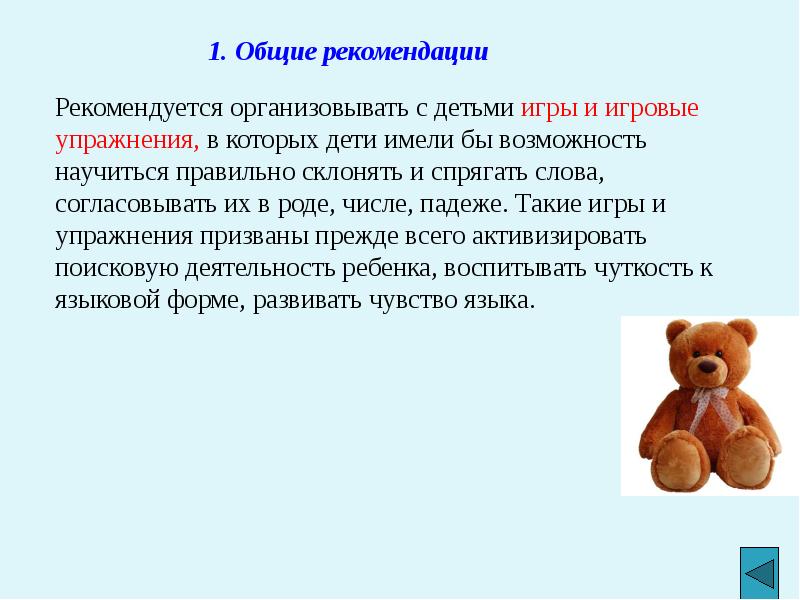 1. Общие рекомендации

Рекомендуется организовывать с детьми игры и игровые упражнения, в которых дети имели бы возможность научиться правильно склонять и спрягать слова, согласовывать их в роде, числе, падеже. Такие игры и упражнения призваны прежде всего активизировать поисковую деятельность ребенка, воспитывать чуткость к языковой форме, развивать чувство языка.